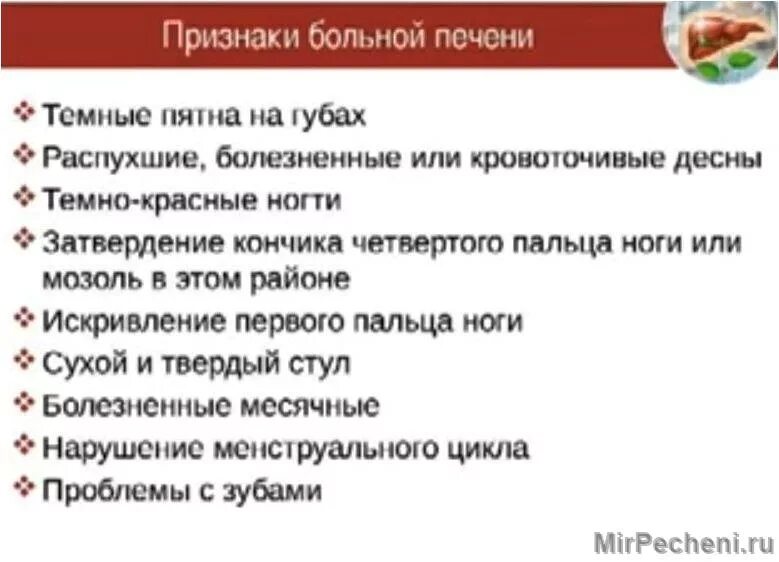 Признаки больной печени

❖ Темные пятна на губах
❖ Распухшие, болезненные или кровоточивые десны
❖ Темно-красные ногти
❖ Затвердение кончика четвертого пальца ноги или мозоль в этом районе
❖ Искривление первого пальца ноги
❖ Сухой и твердый стул
❖ Болезненные месячные
❖ Нарушение менструального цикла
❖ Проблемы с зубами

MirPecheni.ru